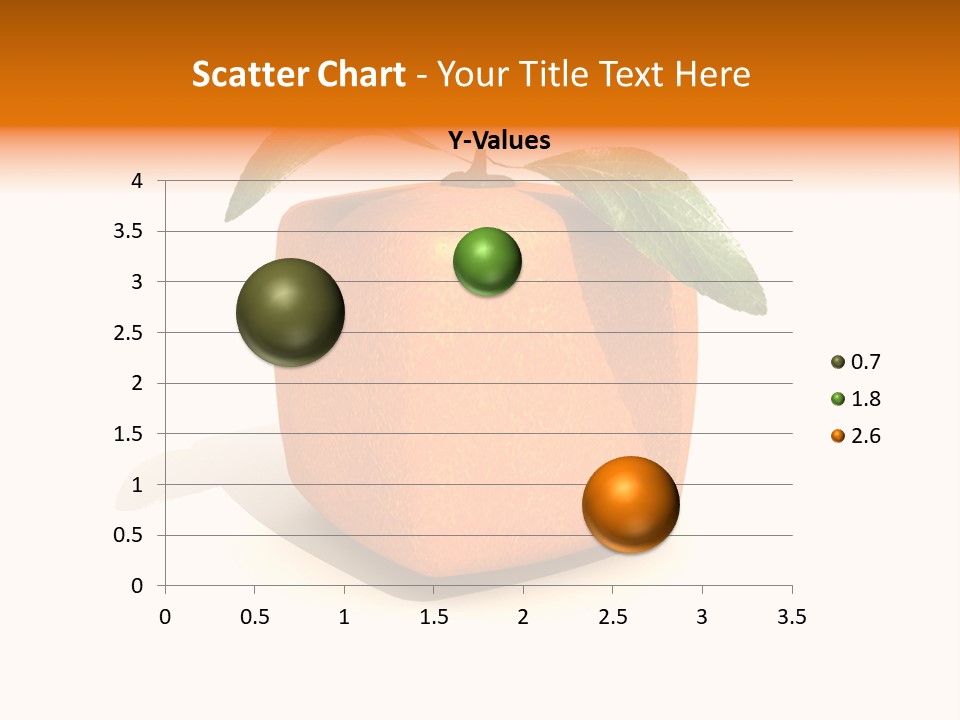 Scatter Chart - Your Title Text Here

Y-Values

4
3.5
3
2.5
2
1.5
1
0.5
0

0 0.5 1 1.5 2 2.5 3 3.5

0.7
1.8
2.6